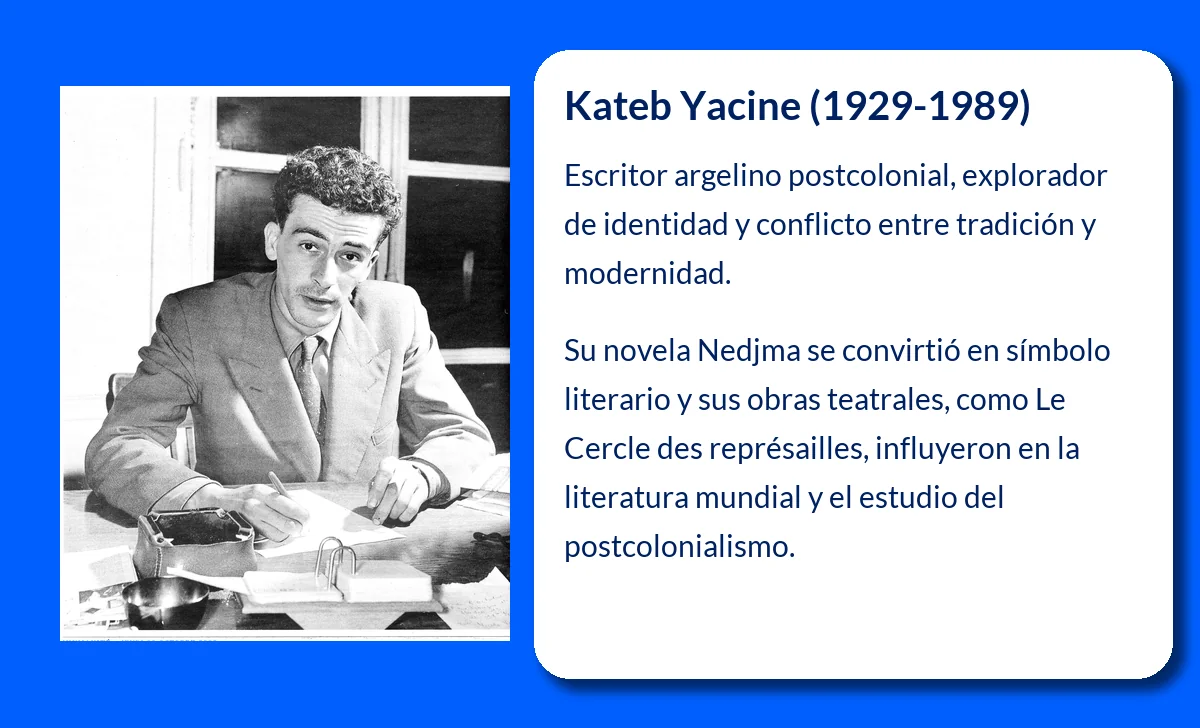 Kateb Yacine (1929-1989)

Escritor argelino postcolonial, explorador de identidad y conflicto entre tradición y modernidad.

Su novela Nedjma se convirtió en símbolo literario y sus obras teatrales, como Le Cercle des représailles, influyeron en la literatura mundial y el estudio del postcolonialismo.